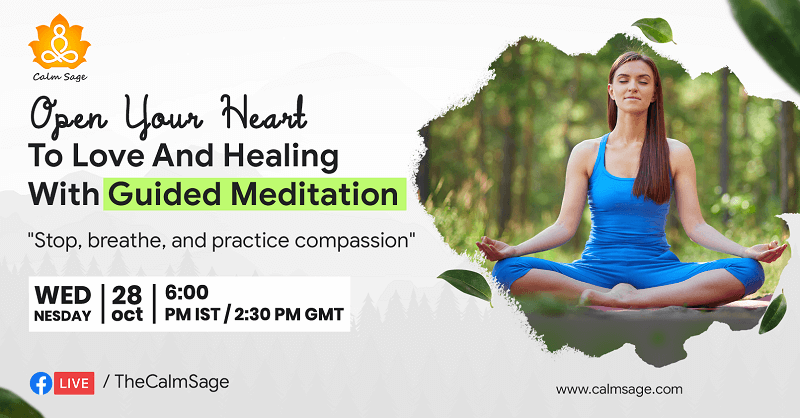 Calm Sage

Open Your Heart
To Love And Healing
With Guided Meditation

"Stop, breathe, and practice compassion"

WED NESDAY | 28 oct | 6:00 PM IST / 2:30 PM GMT

LIVE / TheCalmSage

www.calmsage.com